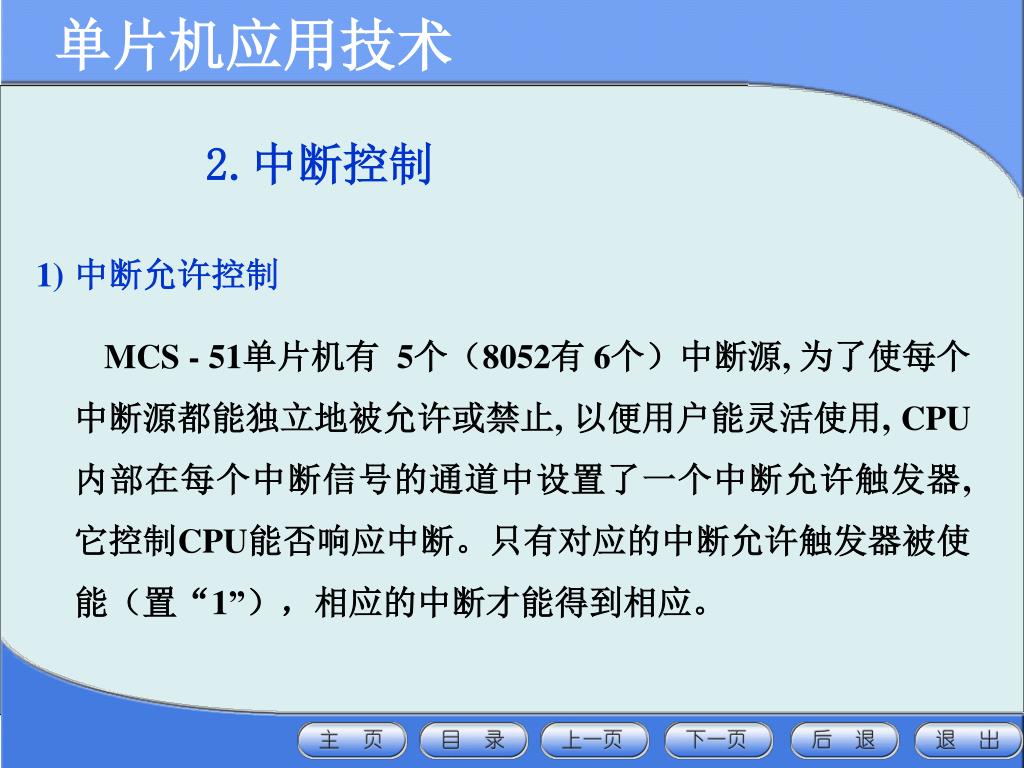 单片机应用技术

2. 中断控制

1) 中断允许控制

MCS - 51单片机有 5个（8052有 6个）中断源, 为了使每个中断源都能独立地被允许或禁止, 以便用户能灵活使用, CPU内部在每个中断信号的通道中设置了一个中断允许触发器, 它控制CPU能否响应中断。只有对应的中断允许触发器被使能（置“1”），相应的中断才能得到相应。

主 页 目 录 上一页 下一页 后 退 退 出